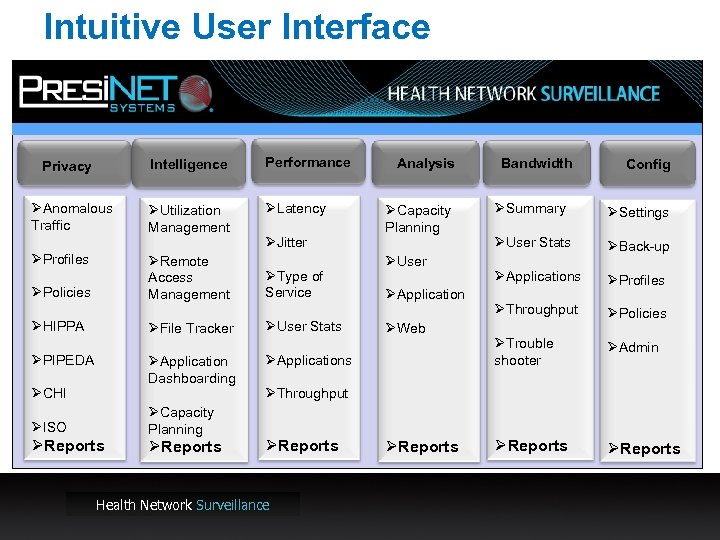 Intuitive User Interface

PRESINET SYSTEMS

HEALTH NETWORK SURVEILLANCE

Privacy

➢Anomalous Traffic

➢Profiles

➢Policies

➢HIPPA

➢PIPEDA

➢CHI

➢ISO

➢Reports

Intelligence

➢Utilization Management

➢Remote Access Management

➢File Tracker

➢Application Dashboarding

➢Capacity Planning

➢Reports

Performance

➢Latency

➢Jitter

➢Type of Service

➢User Stats

➢Applications

➢Throughput

➢Reports

Analysis

➢Capacity Planning

➢User

➢Application

➢Web

➢Reports

Bandwidth

➢Summary

➢User Stats

➢Applications

➢Throughput

➢Trouble shooter

➢Reports

Config

➢Settings

➢Back-up

➢Profiles

➢Policies

➢Admin

➢Reports

Health Network Surveillance